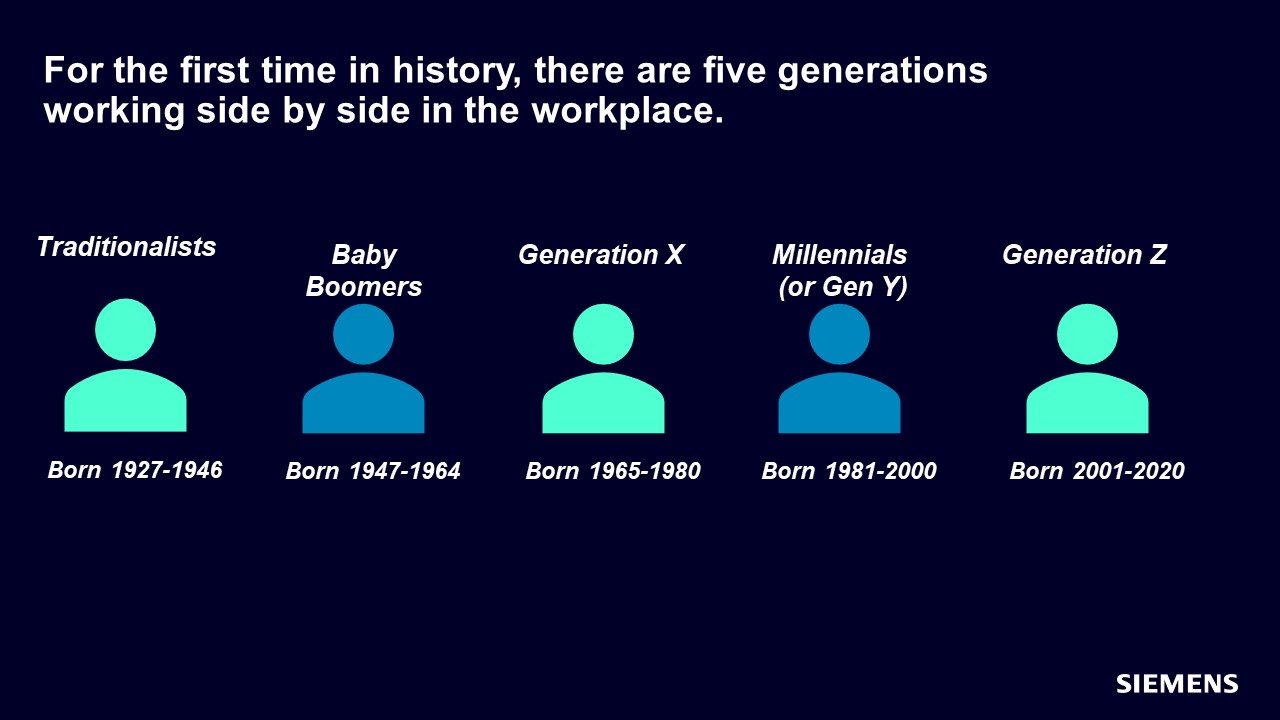 For the first time in history, there are five generations working side by side in the workplace.

Traditionalists

Born 1927-1946

Baby Boomers

Born 1947-1964

Generation X

Born 1965-1980

Millennials (or Gen Y)

Born 1981-2000

Generation Z

Born 2001-2020

SIEMENS